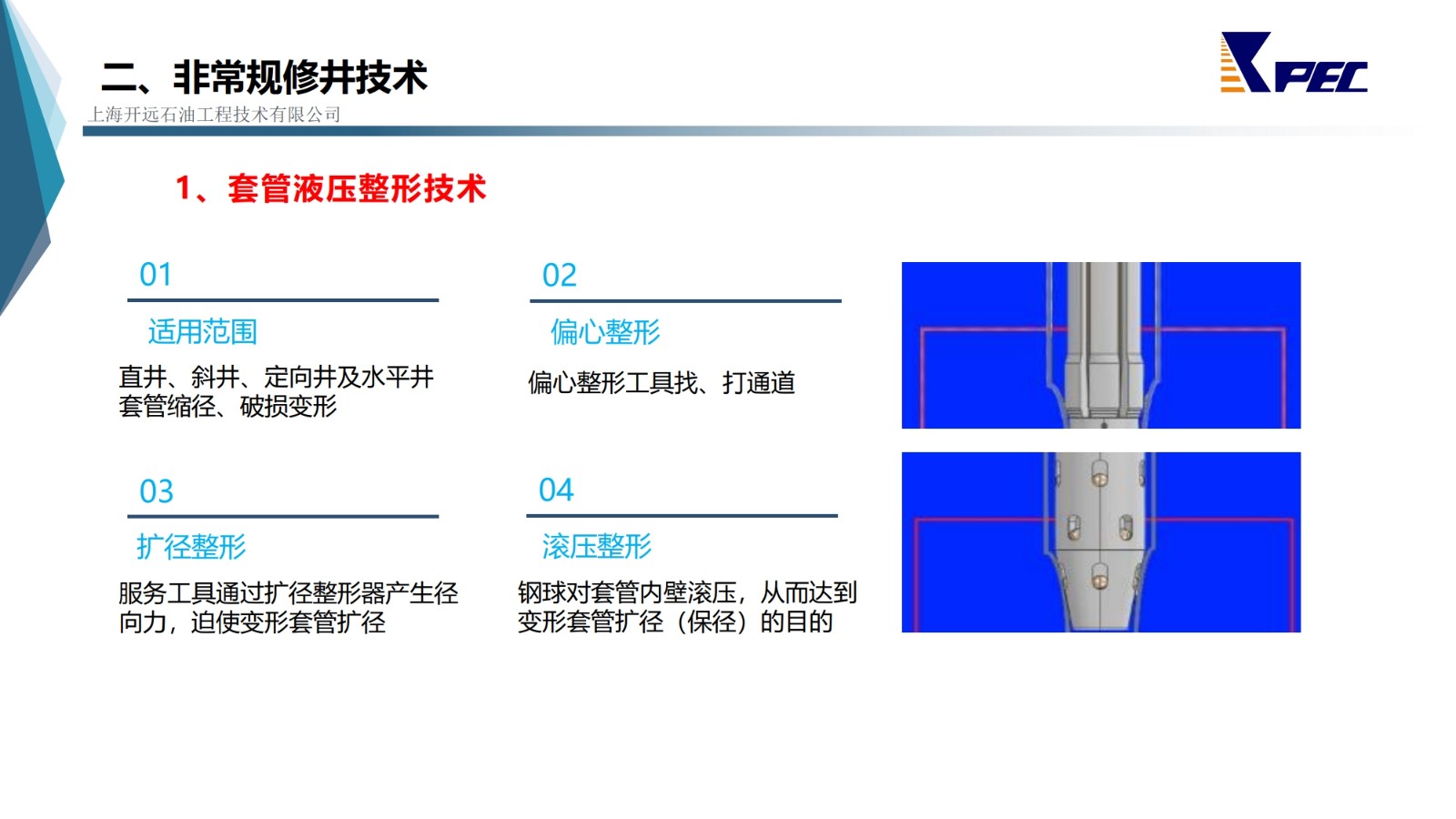 二、非常规修井技术

上海开远石油工程技术有限公司

KPEC

1、套管液压整形技术

01

适用范围

直井、斜井、定向井及水平井套管缩径、破损变形

02

偏心整形

偏心整形工具找、打通道

03

扩径整形

服务工具通过扩径整形器产生径向力，迫使变形套管扩径

04

滚压整形

钢球对套管内壁滚压，从而达到变形套管扩径（保径）的目的